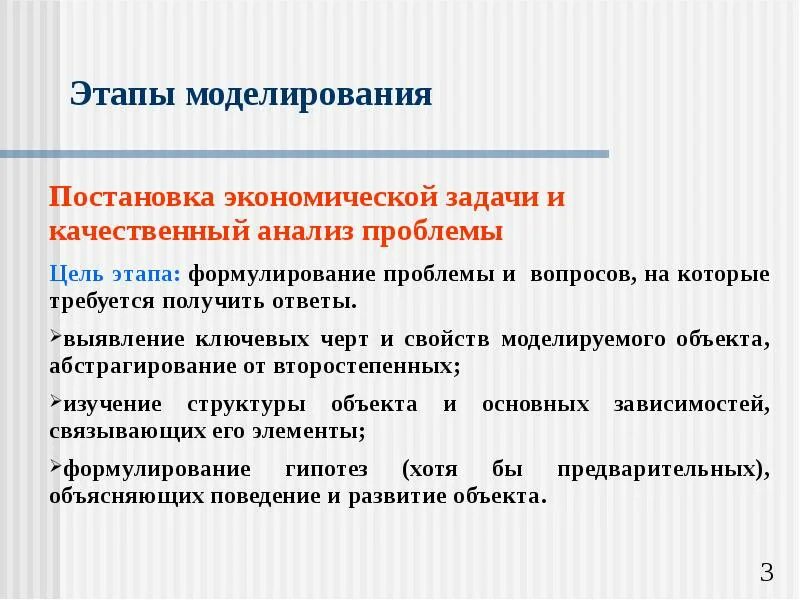 Этапы моделирования

Постановка экономической задачи и качественный анализ проблемы

Цель этапа: формулирование проблемы и вопросов, на которые требуется получить ответы.

➢выявление ключевых черт и свойств моделируемого объекта, абстрагирование от второстепенных;

➢изучение структуры объекта и основных зависимостей, связывающих его элементы;

➢формулирование гипотез (хотя бы предварительных), объясняющих поведение и развитие объекта.

3